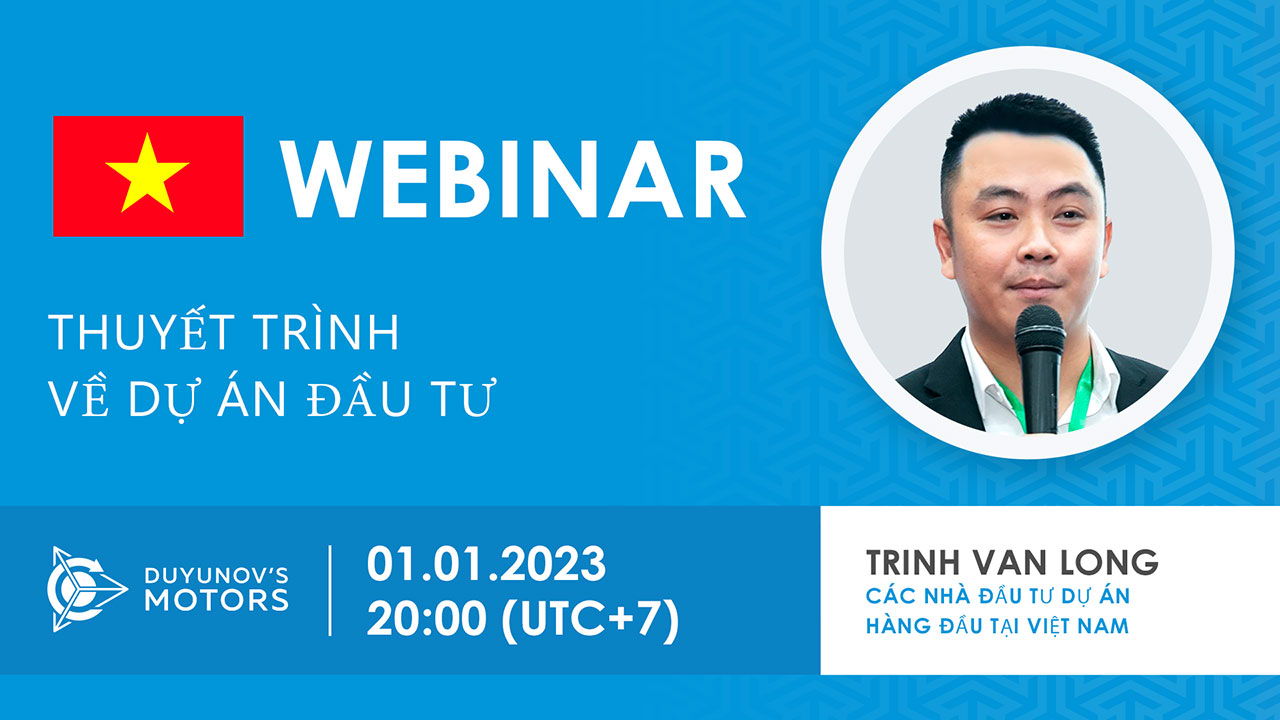 WEBINAR

THUYẾT TRÌNH
VỀ DỰ ÁN ĐẦU TƯ

DUYUNOV'S MOTORS

01.01.2023
20:00 (UTC+7)

TRINH VAN LONG
CÁC NHÀ ĐẦU TƯ DỰ ÁN HÀNG ĐẦU TẠI VIỆT NAM